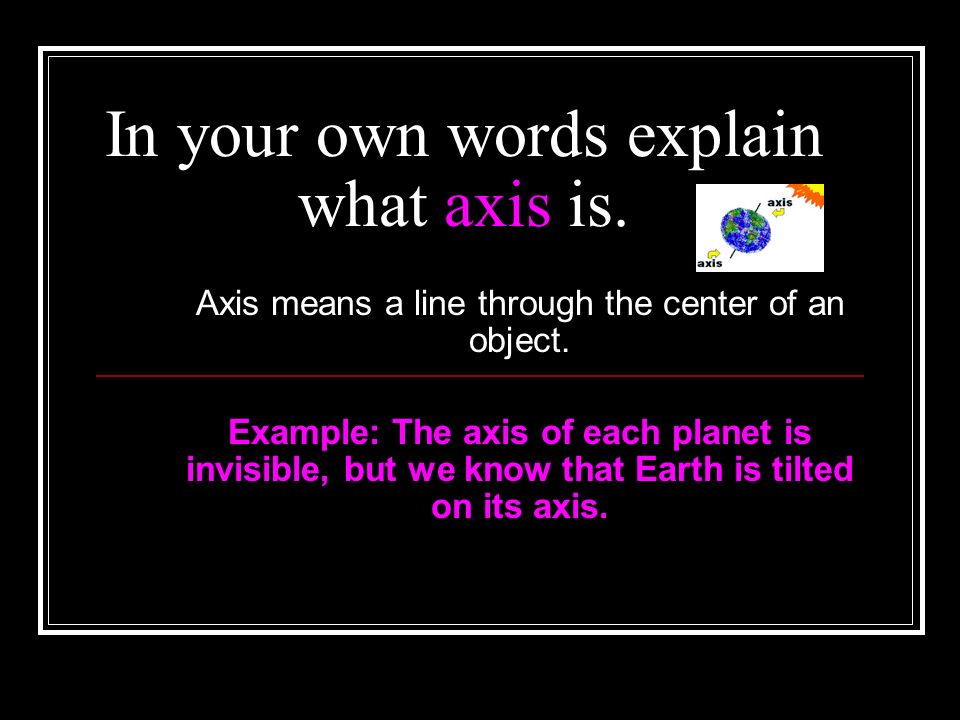 In your own words explain what axis is.

axis

axis

Axis means a line through the center of an object.

Example: The axis of each planet is invisible, but we know that Earth is tilted on its axis.